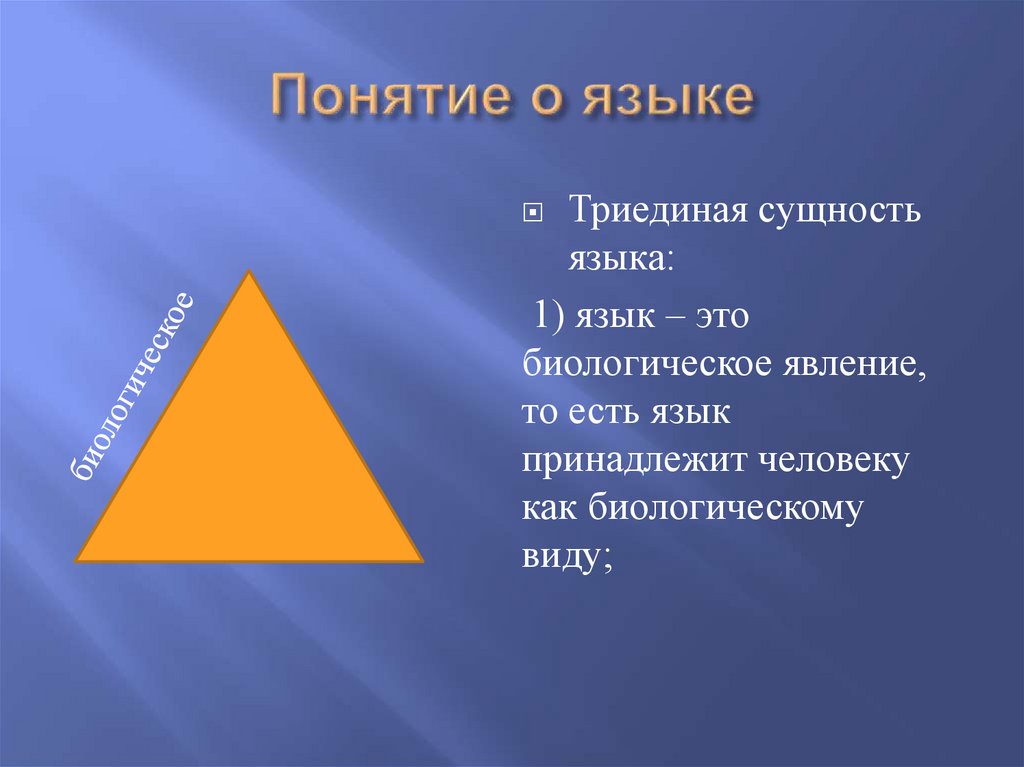 Понятие о языке

биологическое

Триединая сущность языка:

1) язык – это биологическое явление, то есть язык принадлежит человеку как биологическому виду;